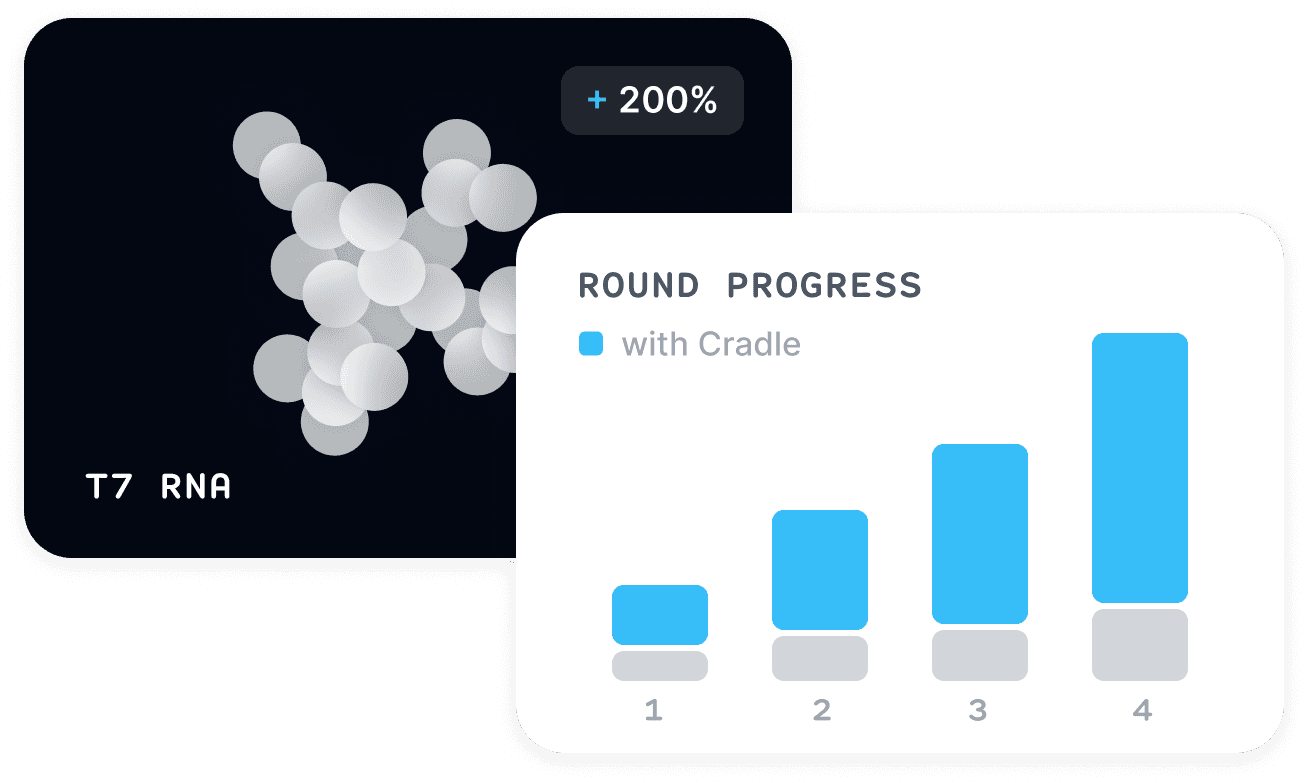 + 200%

T7 RNA

ROUND PROGRESS

with Cradle

1 2 3 4